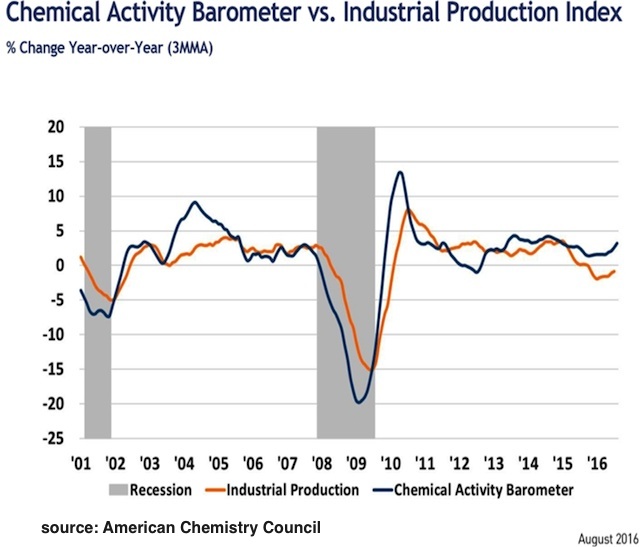 Chemical Activity Barometer vs. Industrial Production Index

% Change Year-over-Year (3MMA)

20
15
10
5
0
-5
-10
-15
-20
-25

'01 '02 '03 '04 '05 '06 '07 '08 '09 '10 '11 '12 '13 '14 '15 '16

Recession Industrial Production Chemical Activity Barometer

source: American Chemistry Council

August 2016